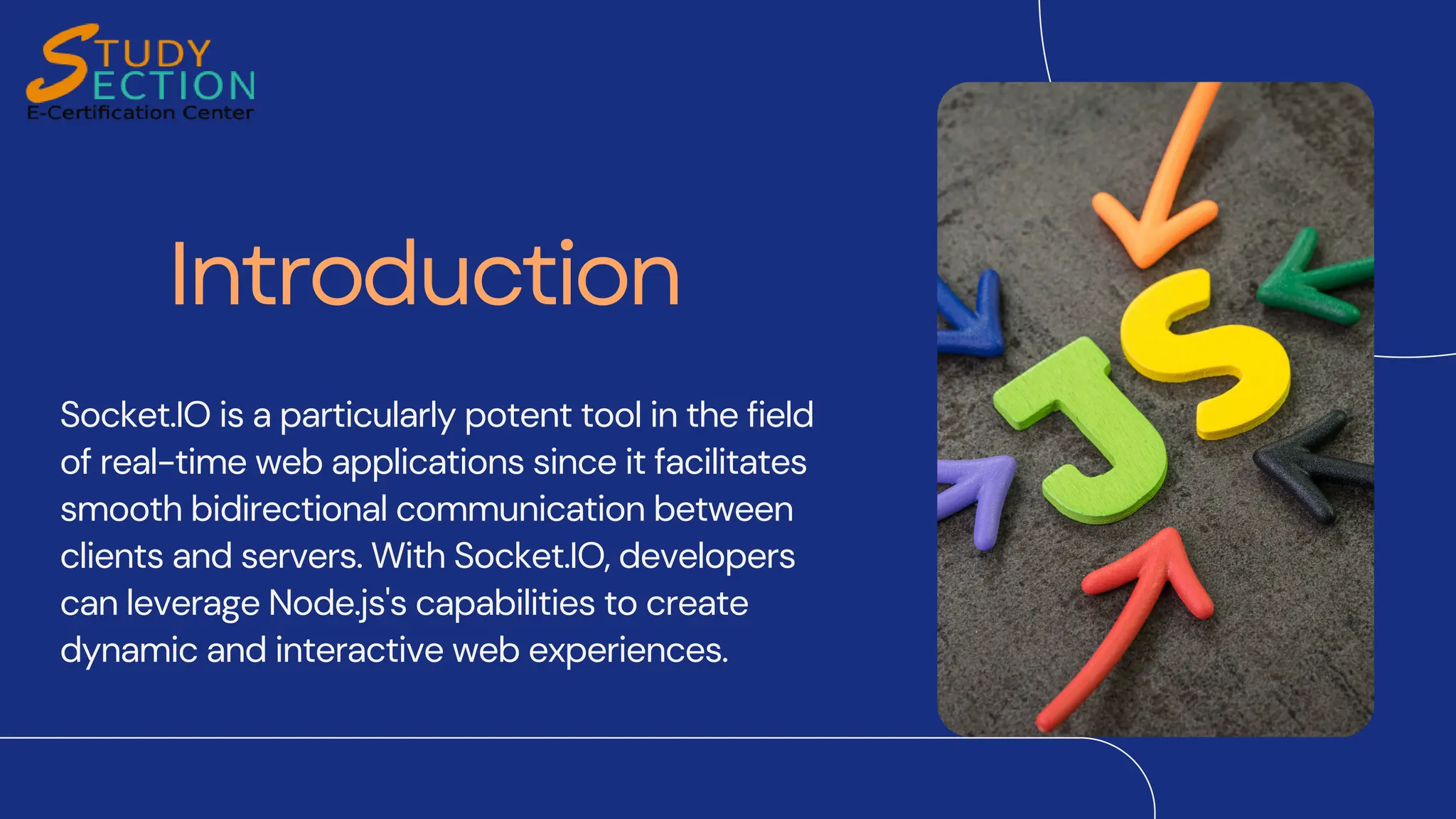 STUDY SECTION
E-Certification Center

Introduction

Socket.IO is a particularly potent tool in the field of real-time web applications since it facilitates smooth bidirectional communication between clients and servers. With Socket.IO, developers can leverage Node.js's capabilities to create dynamic and interactive web experiences.

JS